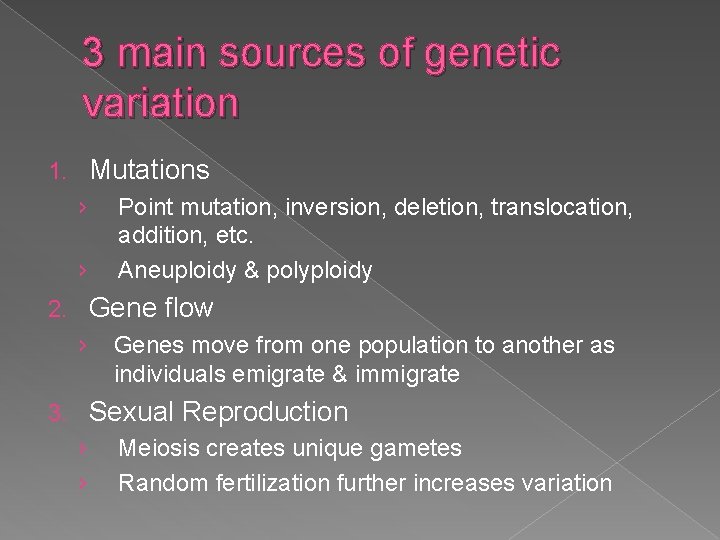 3 main sources of genetic variation

1. Mutations
› Point mutation, inversion, deletion, translocation, addition, etc.
› Aneuploidy & polyploidy
2. Gene flow
› Genes move from one population to another as individuals emigrate & immigrate
3. Sexual Reproduction
› Meiosis creates unique gametes
› Random fertilization further increases variation